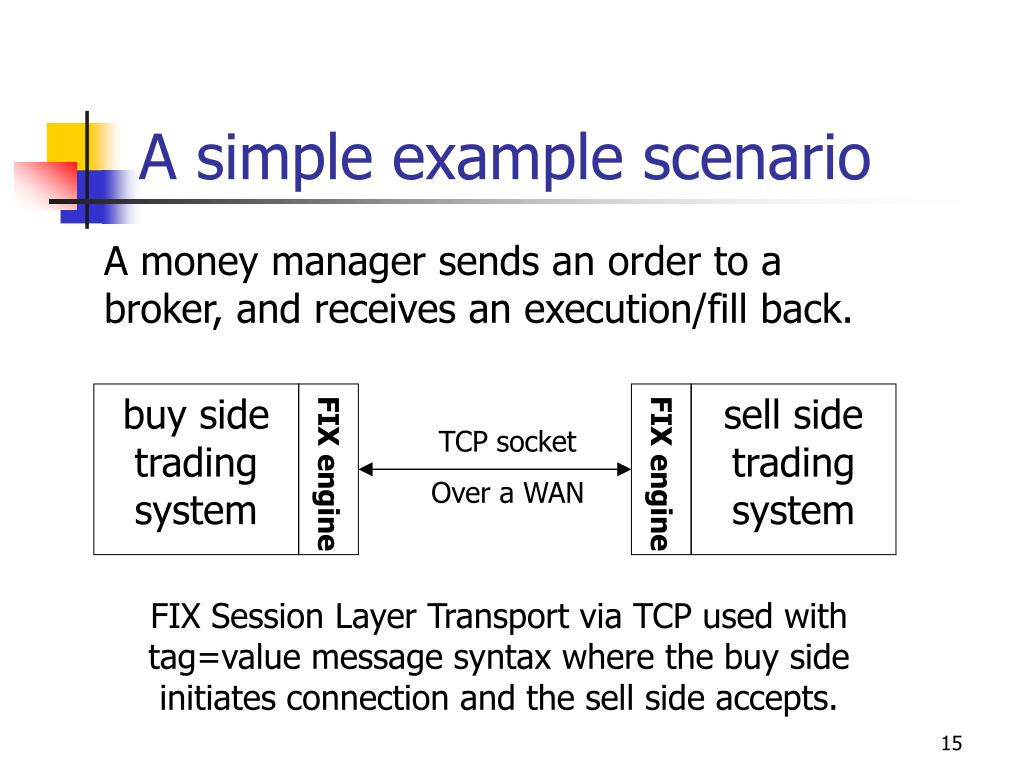 A simple example scenario

A money manager sends an order to a broker, and receives an execution/fill back.

buy side trading system

FIX engine

TCP socket

Over a WAN

FIX engine

sell side trading system

FIX Session Layer Transport via TCP used with tag=value message syntax where the buy side initiates connection and the sell side accepts.

15